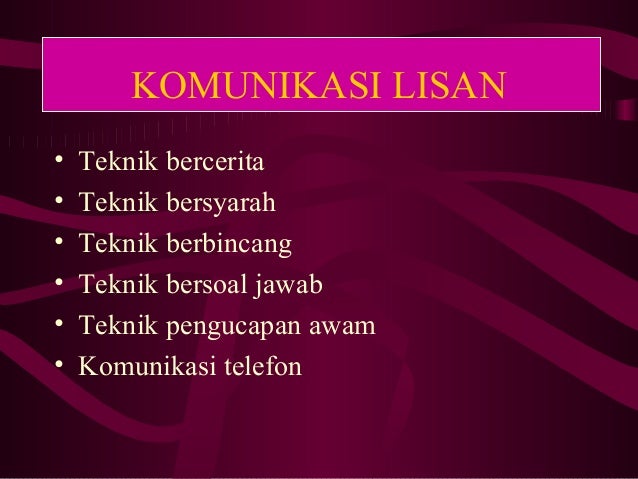 KOMUNIKASI LISAN

• Teknik bercerita
• Teknik bersyarah
• Teknik berbincang
• Teknik bersoal jawab
• Teknik pengucapan awam
• Komunikasi telefon